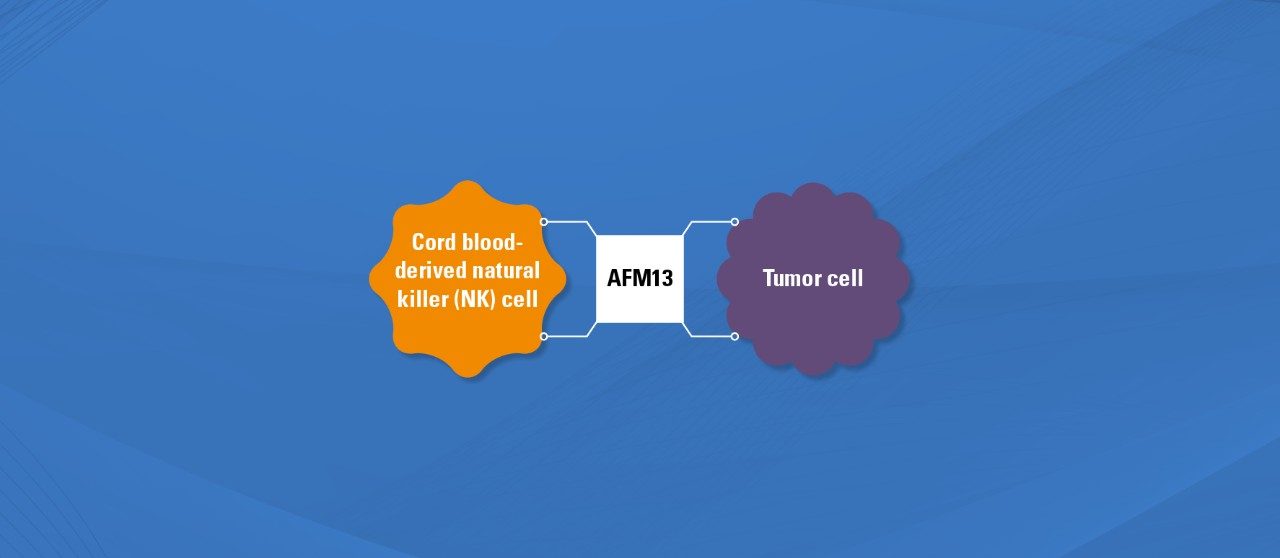 Cord blood-derived natural killer (NK) cell

AFM13

Tumor cell